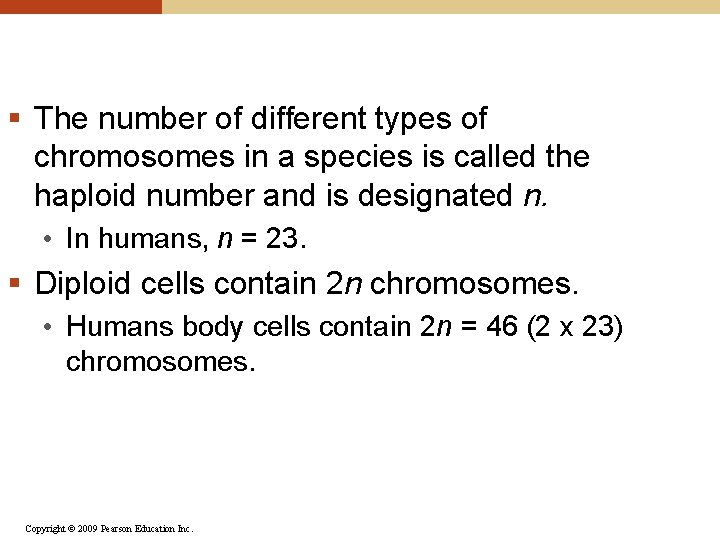 ▪ The number of different types of chromosomes in a species is called the haploid number and is designated $n$.

• In humans, $n = 23$.

▪ Diploid cells contain $2n$ chromosomes.

• Humans body cells contain $2n = 46$ (2 x 23) chromosomes.

Copyright © 2009 Pearson Education Inc.